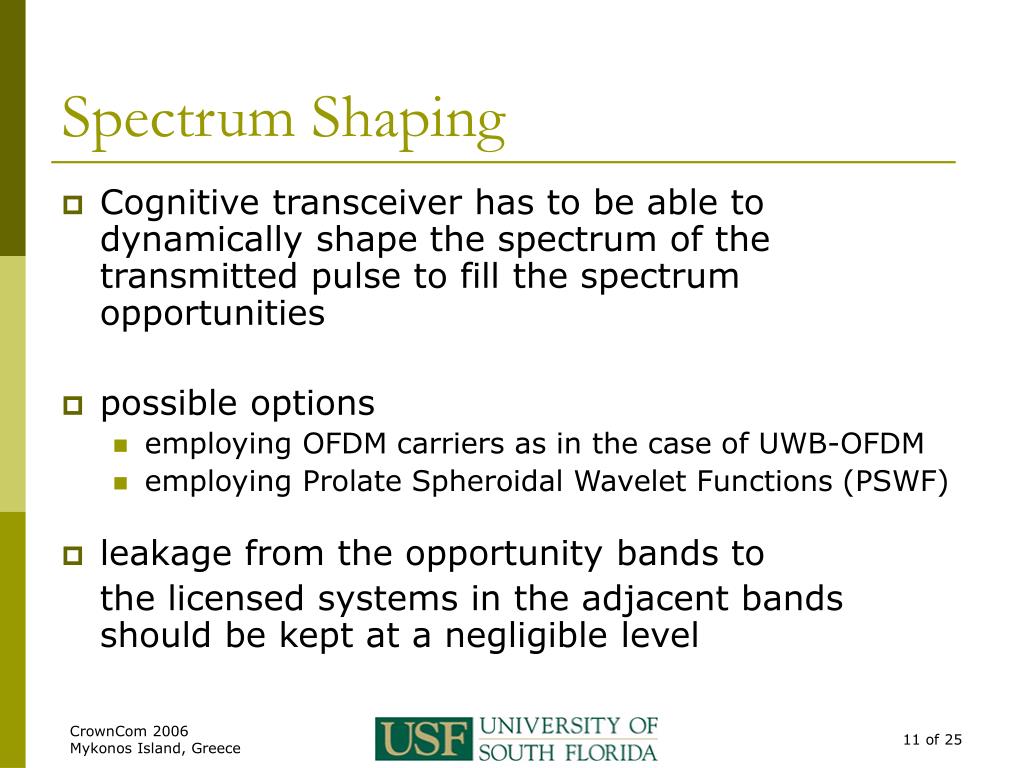 Spectrum Shaping

Cognitive transceiver has to be able to dynamically shape the spectrum of the transmitted pulse to fill the spectrum opportunities

possible options

employing OFDM carriers as in the case of UWB-OFDM

employing Prolate Spheroidal Wavelet Functions (PSWF)

leakage from the opportunity bands to

the licensed systems in the adjacent bands should be kept at a negligible level

CrownCom 2006
Mykonos Island, Greece

USF UNIVERSITY OF SOUTH FLORIDA

11 of 25